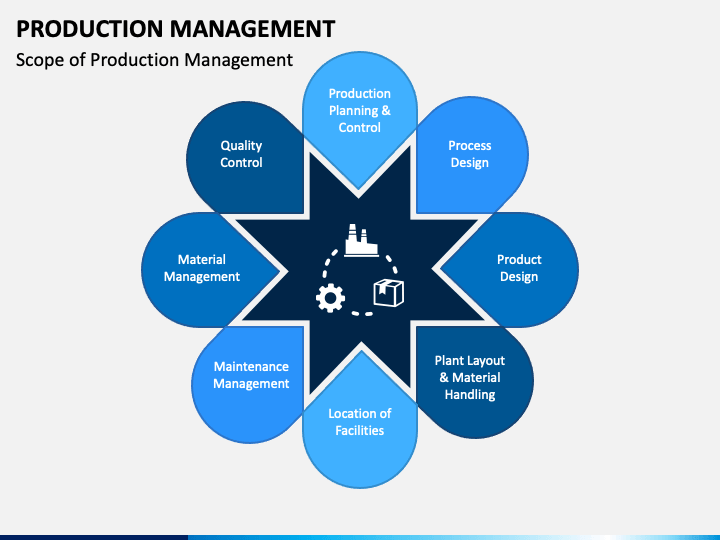 PRODUCTION MANAGEMENT

Scope of Production Management

Production Planning & Control

Process Design

Product Design

Plant Layout & Material Handling

Location of Facilities

Maintenance Management

Material Management

Quality Control